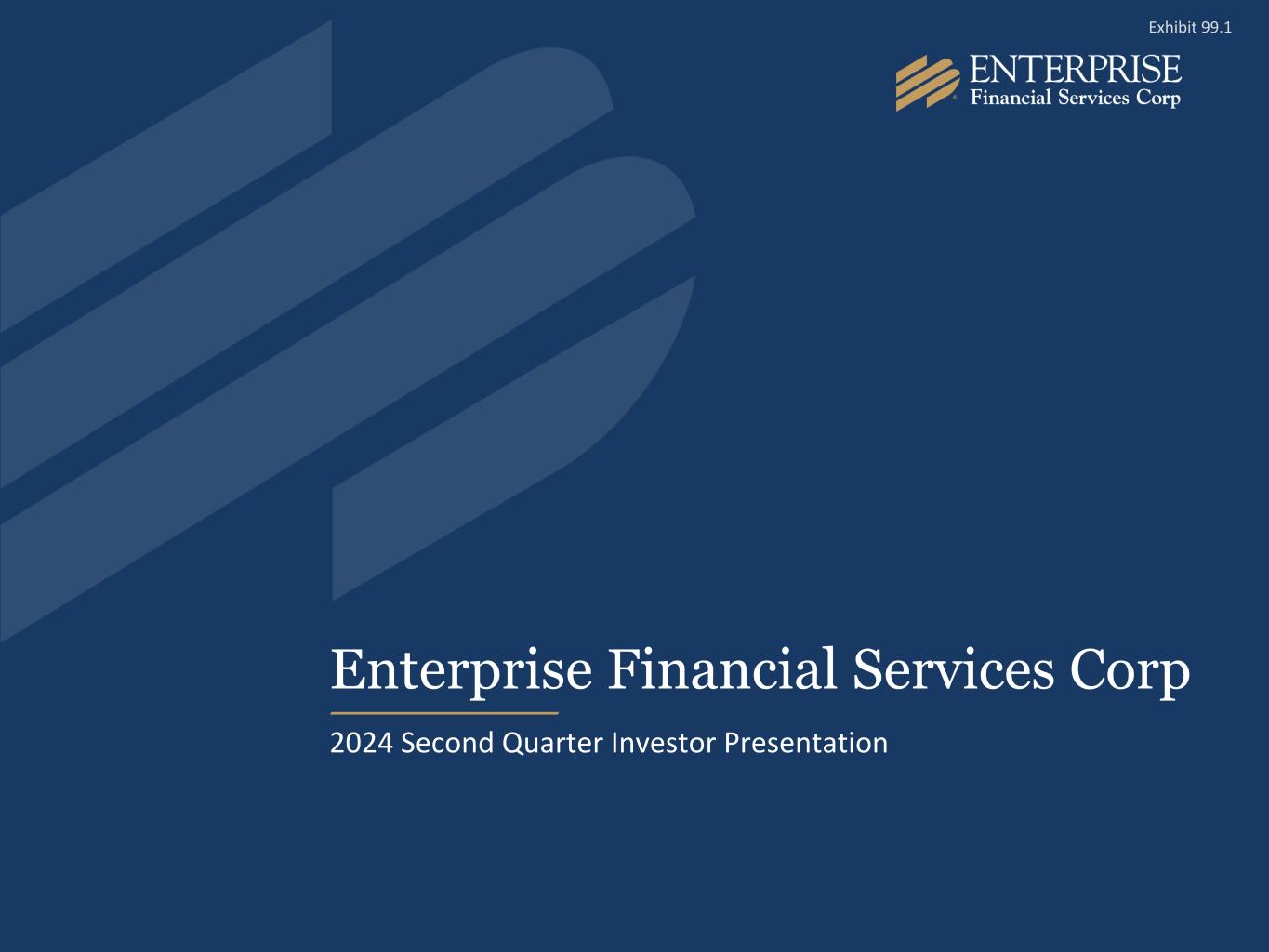 Exhibit 99.1

ENTERPRISE
Financial Services Corp

Enterprise Financial Services Corp

2024 Second Quarter Investor Presentation